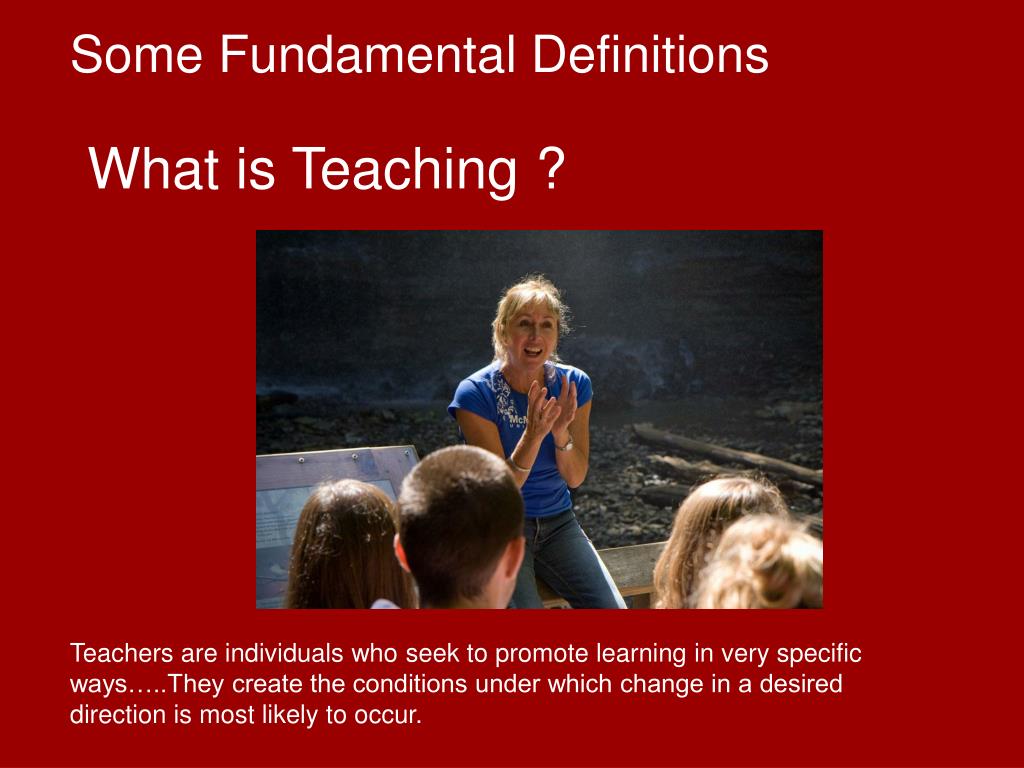 Some Fundamental Definitions

What is Teaching ?

Teachers are individuals who seek to promote learning in very specific ways…..They create the conditions under which change in a desired direction is most likely to occur.